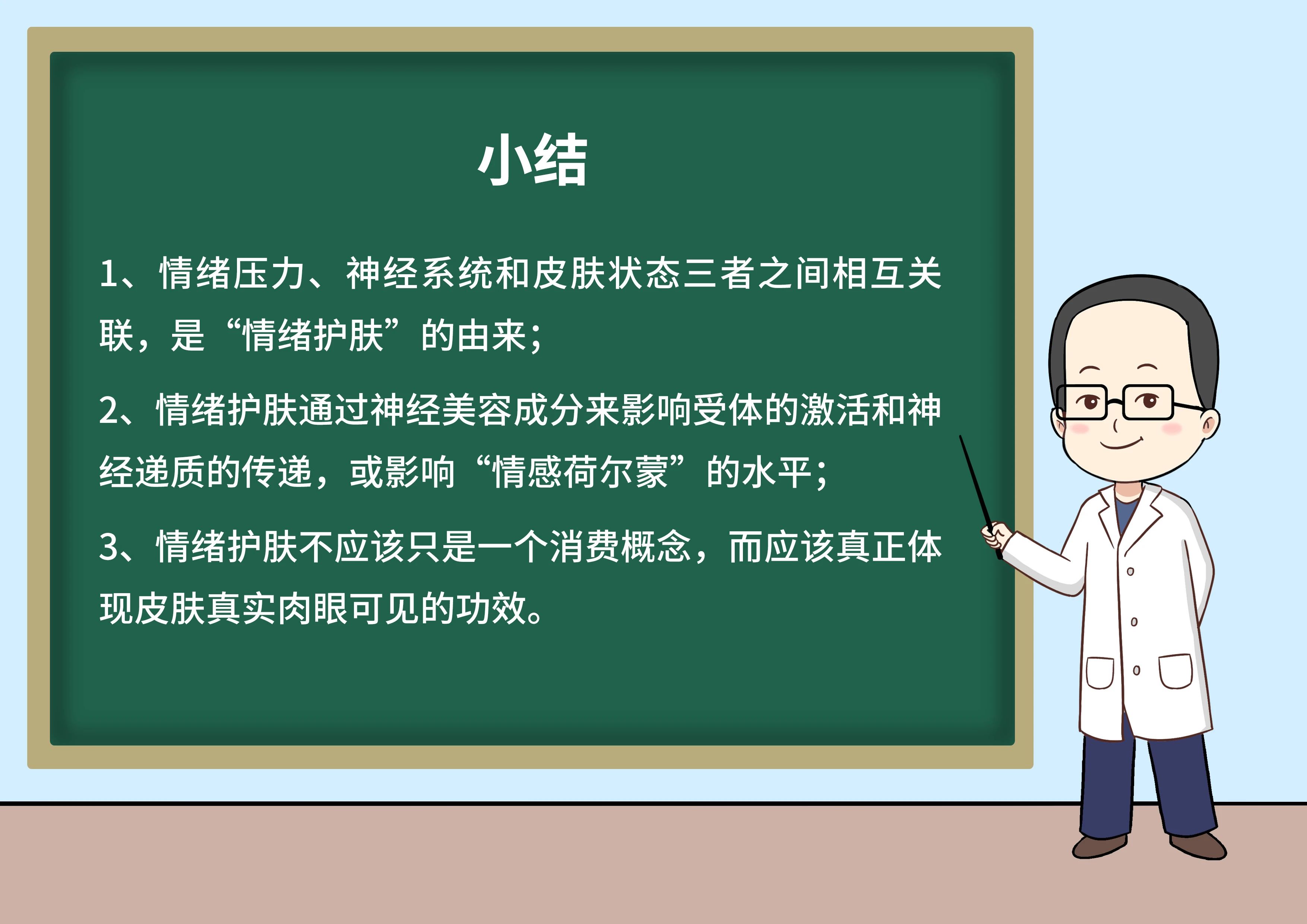 小结

1、情绪压力、神经系统和皮肤状态三者之间相互关联，是“情绪护肤”的由来;

2、情绪护肤通过神经美容成分来影响受体的激活和神经递质的传递，或影响“情感荷尔蒙”的水平;

3、情绪护肤不应该只是一个消费概念，而应该真正体现皮肤真实肉眼可见的功效。